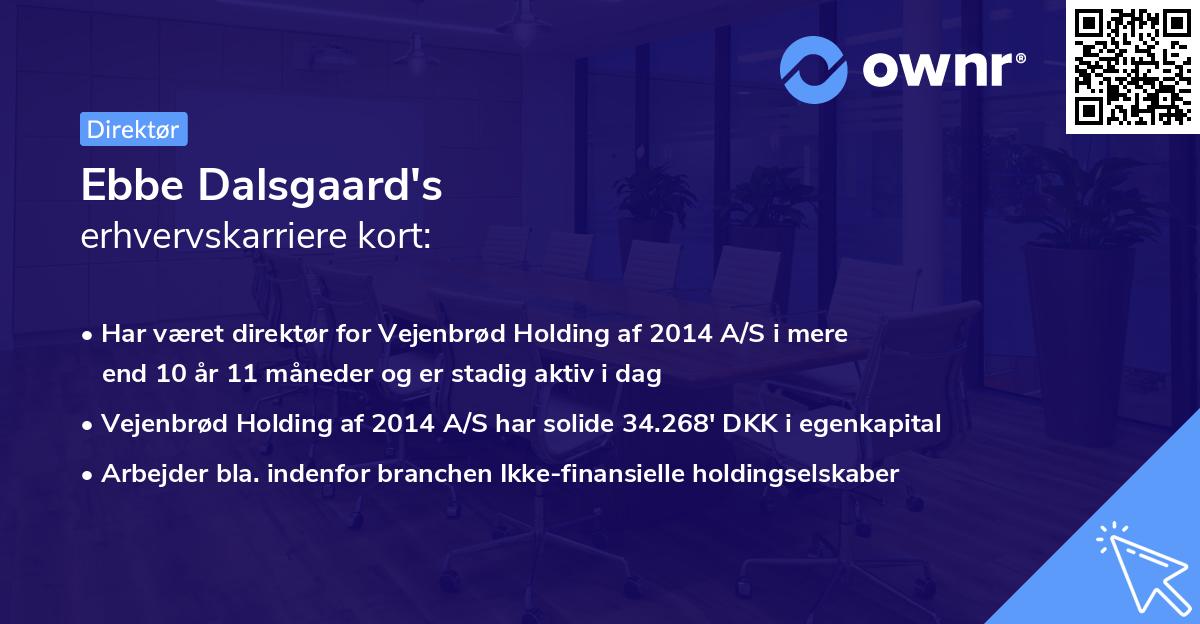 ownr®

Direktør

Ebbe Dalsgaard's
erhvervskarriere kort:

• Har været direktør for Vejenbrød Holding af 2014 A/S i mere end 10 år 11 måneder og er stadig aktiv i dag
• Vejenbrød Holding af 2014 A/S har solide 34.268' DKK i egenkapital
• Arbejder bla. indenfor branchen Ikke-finansielle holdingselskaber